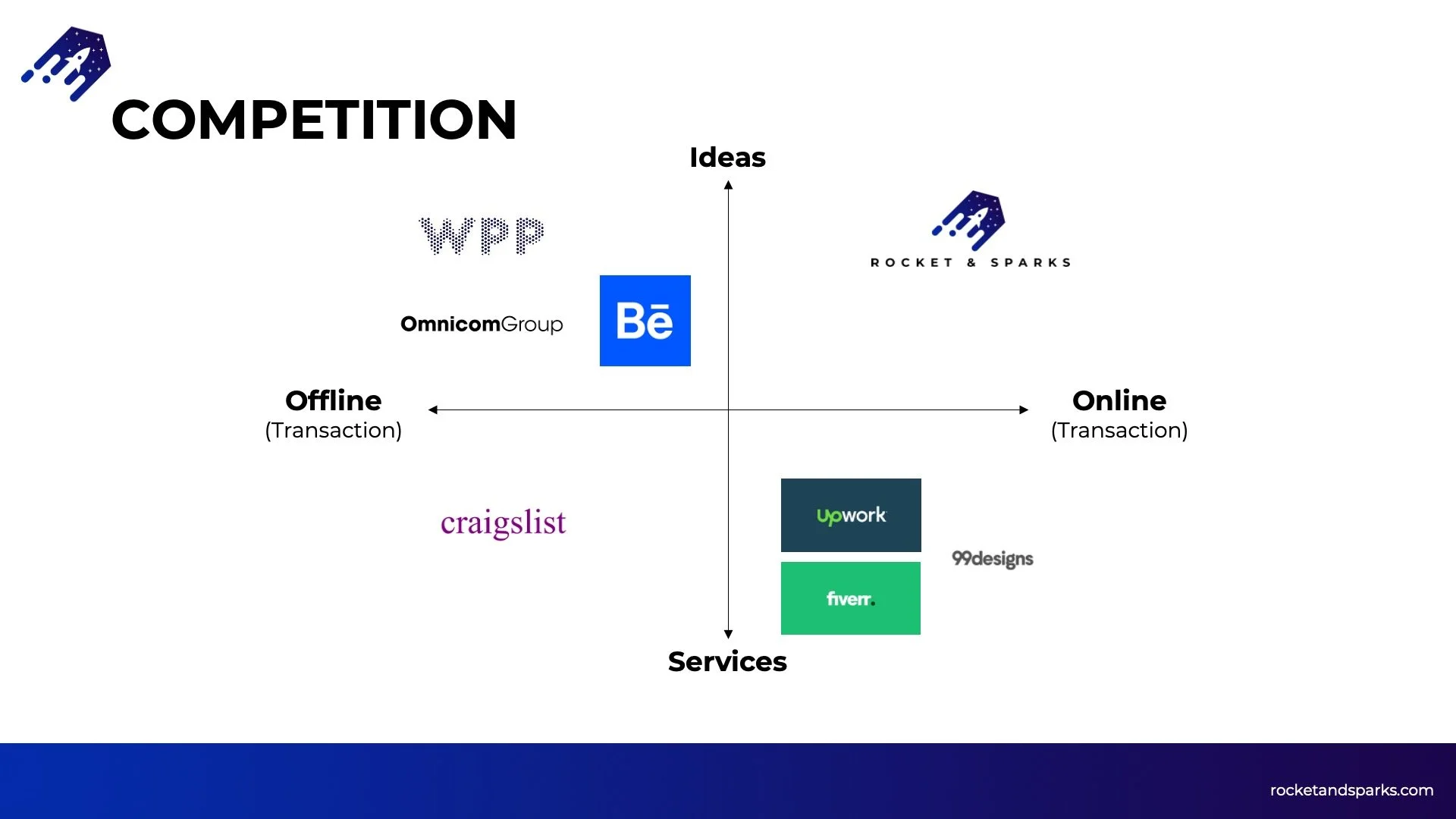 COMPETITION

Ideas

WPP

ROCKET & SPARKS

OmnicomGroup

Bē

Offline
(Transaction)

Online
(Transaction)

craigslist

upwork

99designs

fiverr.

Services

rocketandsparks.com